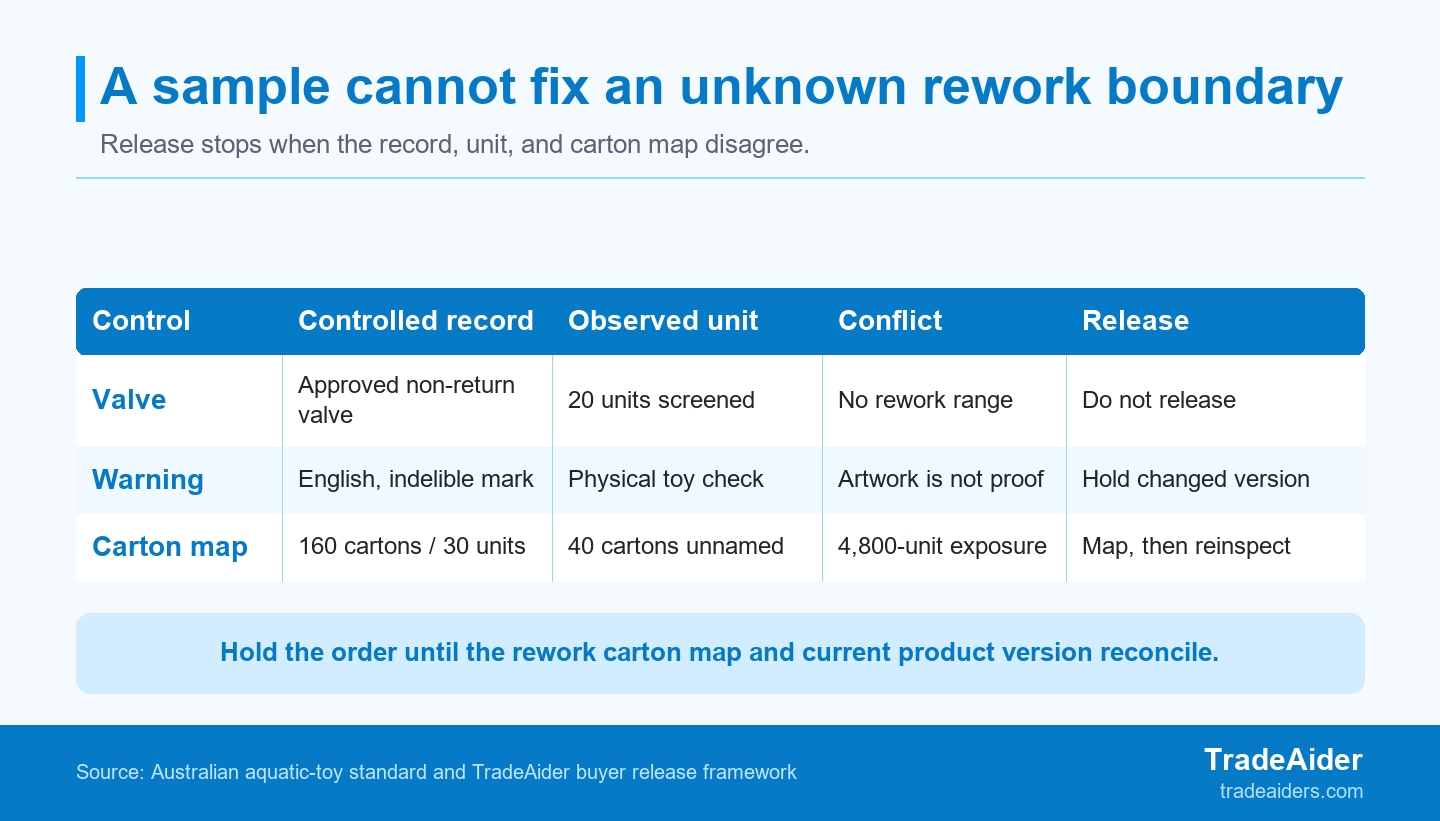 A sample cannot fix an unknown rework boundary

Release stops when the record, unit, and carton map disagree.

| Control | Controlled record | Observed unit | Conflict | Release |
|---|---|---|---|---|
| Valve | Approved non-return valve | 20 units screened | No rework range | Do not release |
| Warning | English, indelible mark | Physical toy check | Artwork is not proof | Hold changed version |
| Carton map | 160 cartons / 30 units | 40 cartons unnamed | 4,800-unit exposure | Map, then reinspect |

Hold the order until the rework carton map and current product version reconcile.

Source: Australian aquatic-toy standard and TradeAider buyer release framework

TradeAider
tradeaiders.com